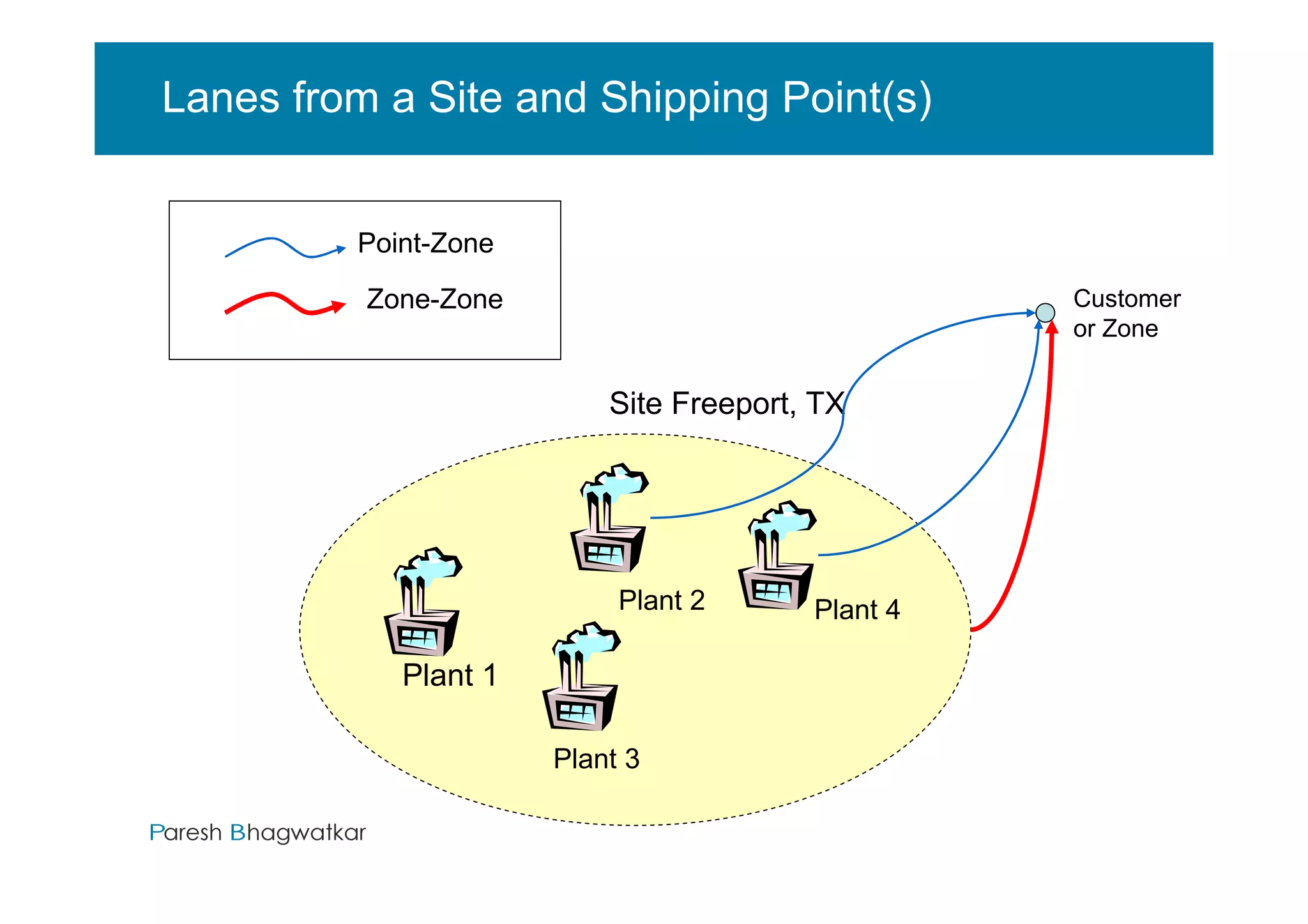 Lanes from a Site and Shipping Point(s)

Point-Zone

Zone-Zone

Customer or Zone

Site Freeport, TX

Plant 2

Plant 4

Plant 1

Plant 3

Paresh Bhagwatkar